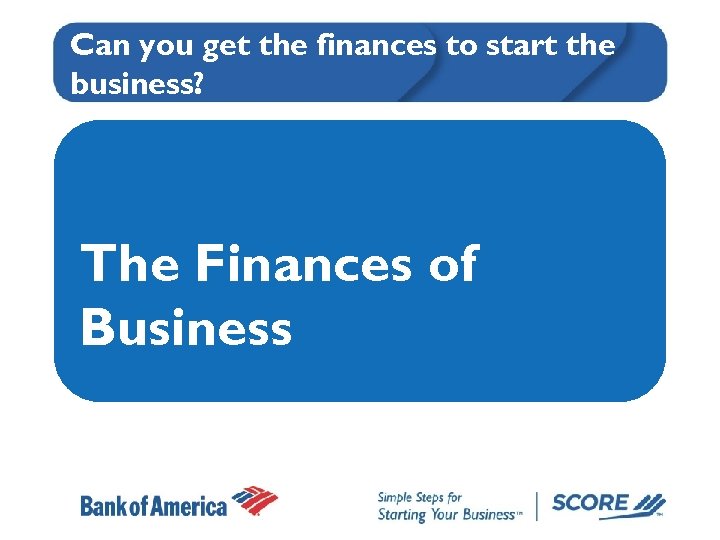 Can you get the finances to start the business?

The Finances of Business

Bank of America

Simple Steps for Starting Your Business™

SCORE